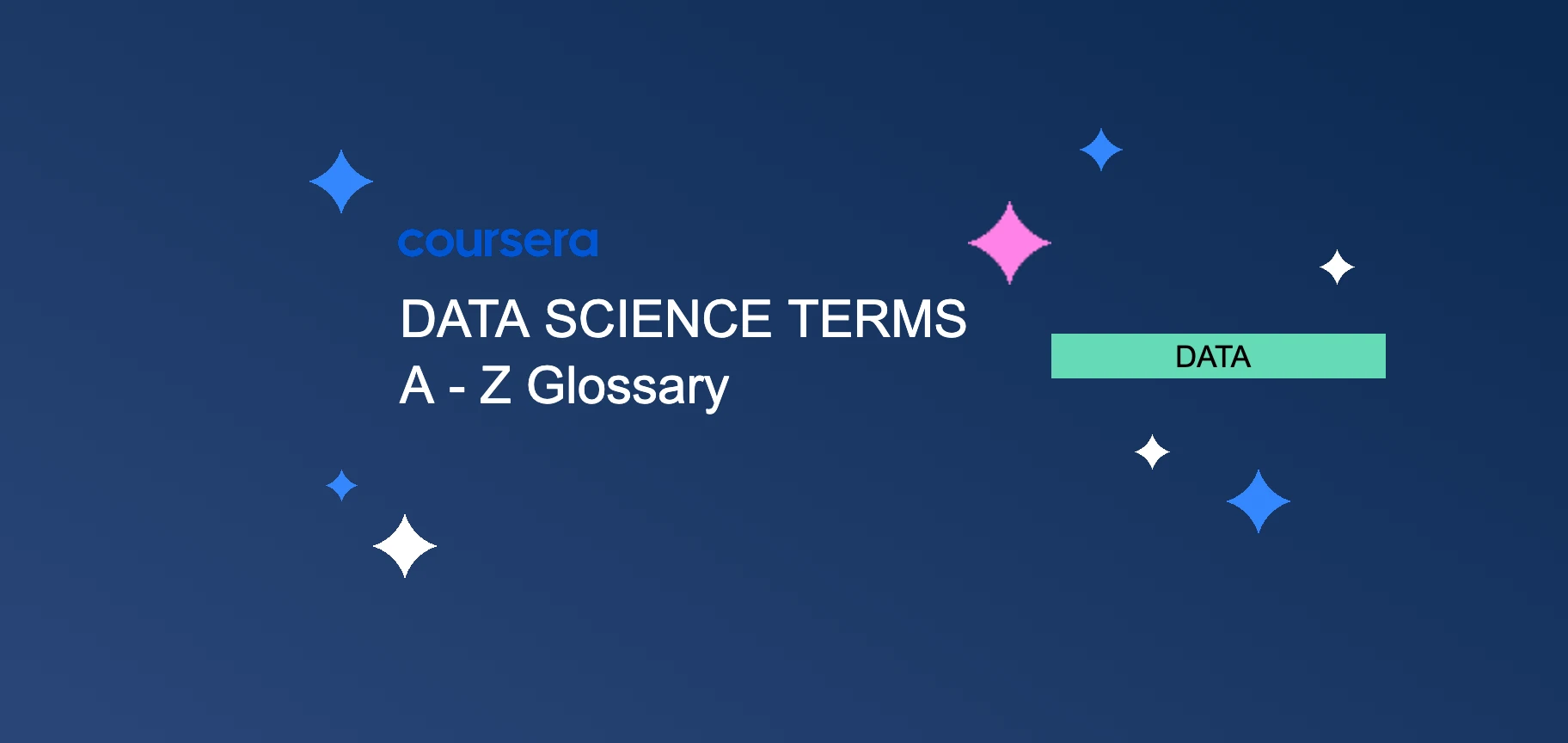 coursera

DATA SCIENCE TERMS
A - Z Glossary

DATA